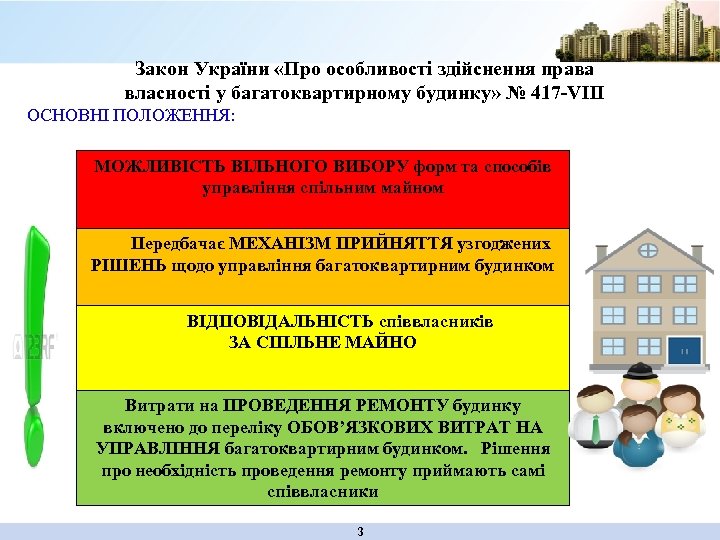 Закон України «Про особливості здійснення права власності у багатоквартирному будинку» № 417-VIII

ОСНОВНІ ПОЛОЖЕННЯ:

МОЖЛИВІСТЬ ВІЛЬНОГО ВИБОРУ форм та способів управління спільним майном

Передбачає МЕХАНІЗМ ПРИЙНЯТТЯ узгоджених РІШЕНЬ щодо управління багатоквартирним будинком

ВІДПОВІДАЛЬНІСТЬ співвласників ЗА СПІЛЬНЕ МАЙНО

Витрати на ПРОВЕДЕННЯ РЕМОНТУ будинку включено до переліку ОБОВ'ЯЗКОВИХ ВИТРАТ НА УПРАВЛІННЯ багатоквартирним будинком. Рішення про необхідність проведення ремонту приймають самі співвласники

3